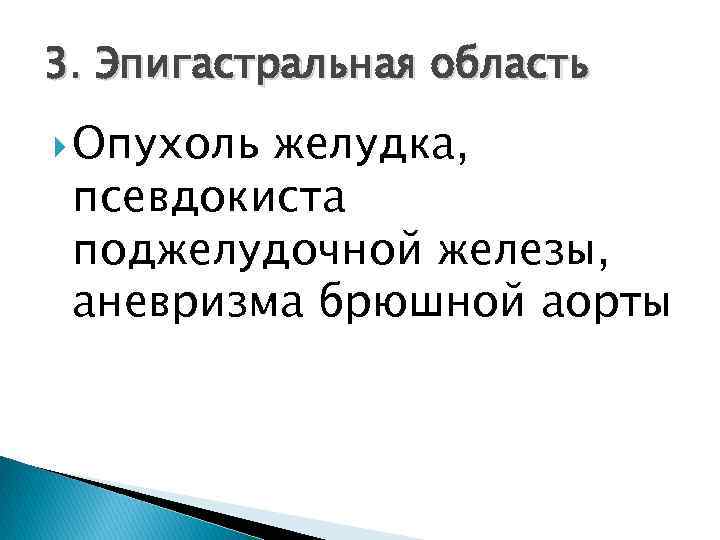 3. Эпигастральная область

Опухоль желудка, псевдокиста поджелудочной железы, аневризма брюшной аорты